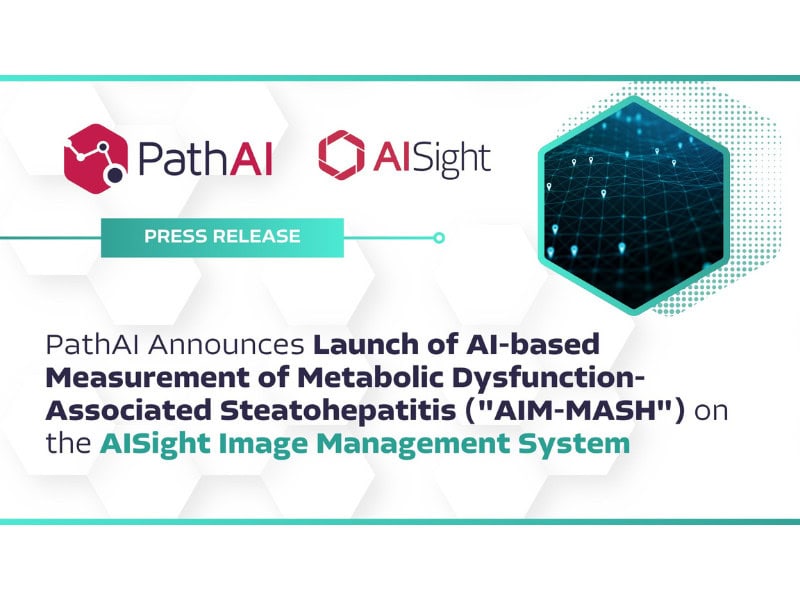 PathAI AISight

PRESS RELEASE

PathAI Announces Launch of AI-based Measurement of Metabolic Dysfunction-Associated Steatohepatitis ("AIM-MASH") on the AISight Image Management System